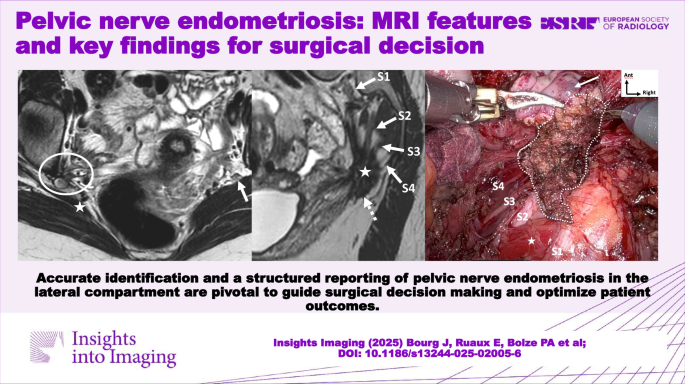 Pelvic nerve endometriosis: MRI features and key findings for surgical decision

ESR EUROPEAN SOCIETY OF RADIOLOGY

S1
S2
S3
S4

Ant
Right

S4
S3
S2
S1

Accurate identification and a structured reporting of pelvic nerve endometriosis in the lateral compartment are pivotal to guide surgical decision making and optimize patient outcomes.

Insights into Imaging

Insights Imaging (2025) Bourg J, Ruaux E, Bolze PA et al; DOI: 10.1186/s13244-025-02005-6